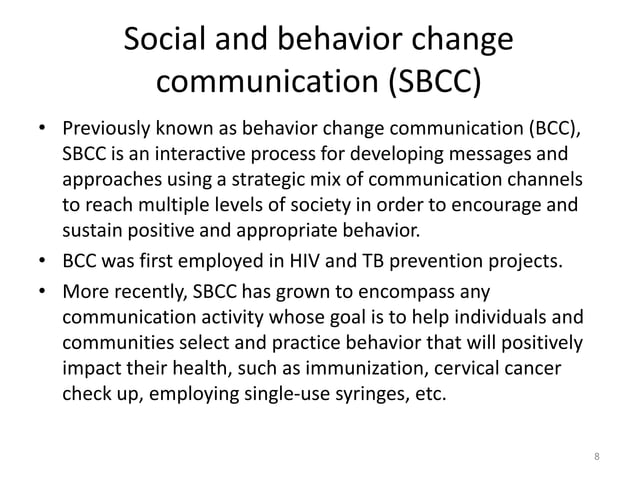 Social and behavior change communication (SBCC)

• Previously known as behavior change communication (BCC), SBCC is an interactive process for developing messages and approaches using a strategic mix of communication channels to reach multiple levels of society in order to encourage and sustain positive and appropriate behavior.

• BCC was first employed in HIV and TB prevention projects.

• More recently, SBCC has grown to encompass any communication activity whose goal is to help individuals and communities select and practice behavior that will positively impact their health, such as immunization, cervical cancer check up, employing single-use syringes, etc.

8